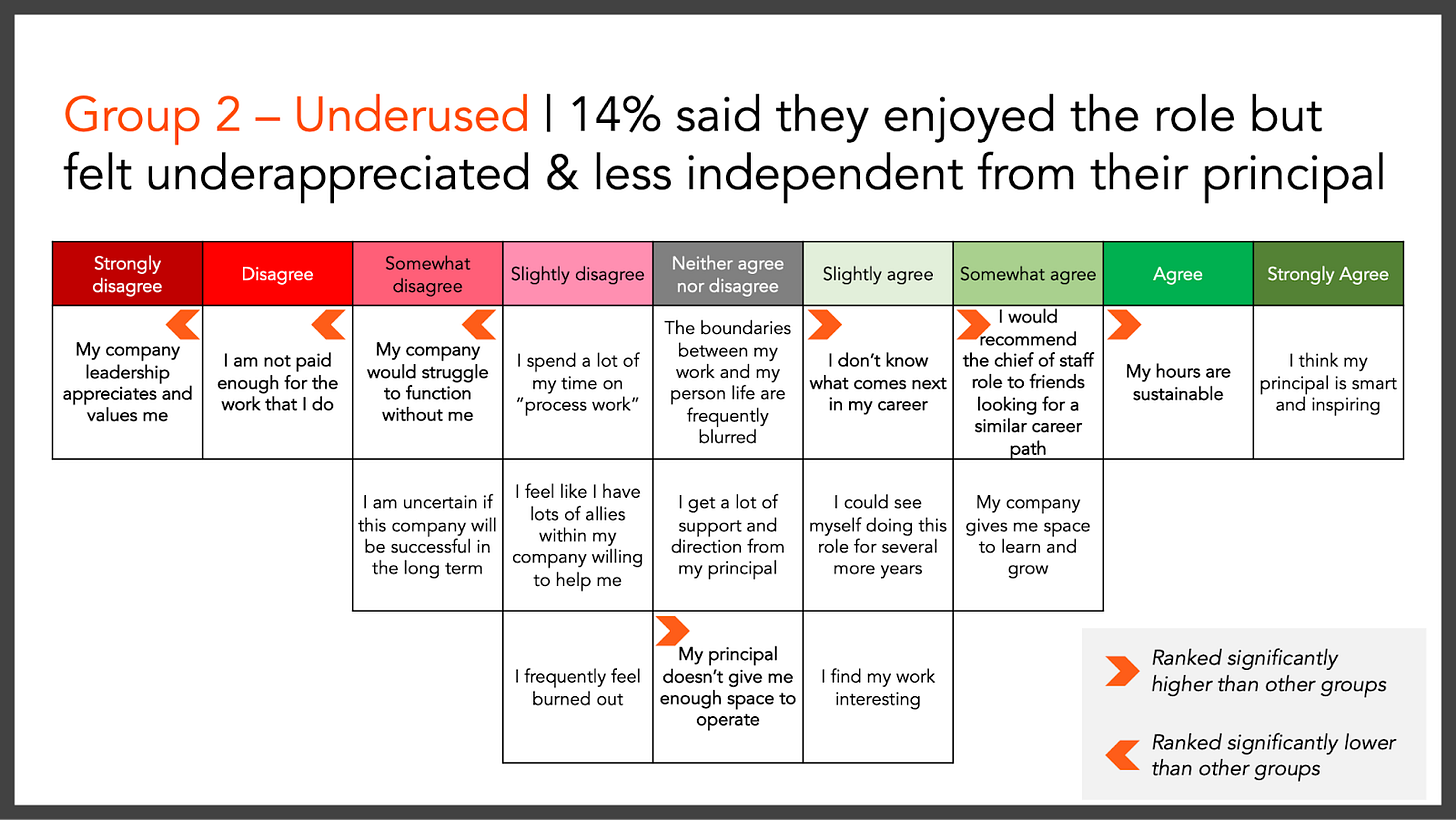 Group 2 – Underused | 14% said they enjoyed the role but felt underappreciated & less independent from their principal

| Strongly disagree | Disagree | Somewhat disagree | Slightly disagree | Neither agree nor disagree | Slightly agree | Somewhat agree | Agree | Strongly Agree |
|---|---|---|---|---|---|---|---|---|
| My company leadership appreciates and values me | I am not paid enough for the work that I do | My company would struggle to function without me | I spend a lot of my time on "process work" | The boundaries between my work and my person life are frequently blurred | I don't know what comes next in my career | I would recommend the chief of staff role to friends looking for a similar career path | My hours are sustainable | I think my principal is smart and inspiring |
| | | I am uncertain if this company will be successful in the long term | I feel like I have lots of allies within my company willing to help me | I get a lot of support and direction from my principal | I could see myself doing this role for several more years | My company gives me space to learn and grow | | |
| | | | I frequently feel burned out | My principal doesn't give me enough space to operate | I find my work interesting | | | |

Ranked significantly higher than other groups

Ranked significantly lower than other groups